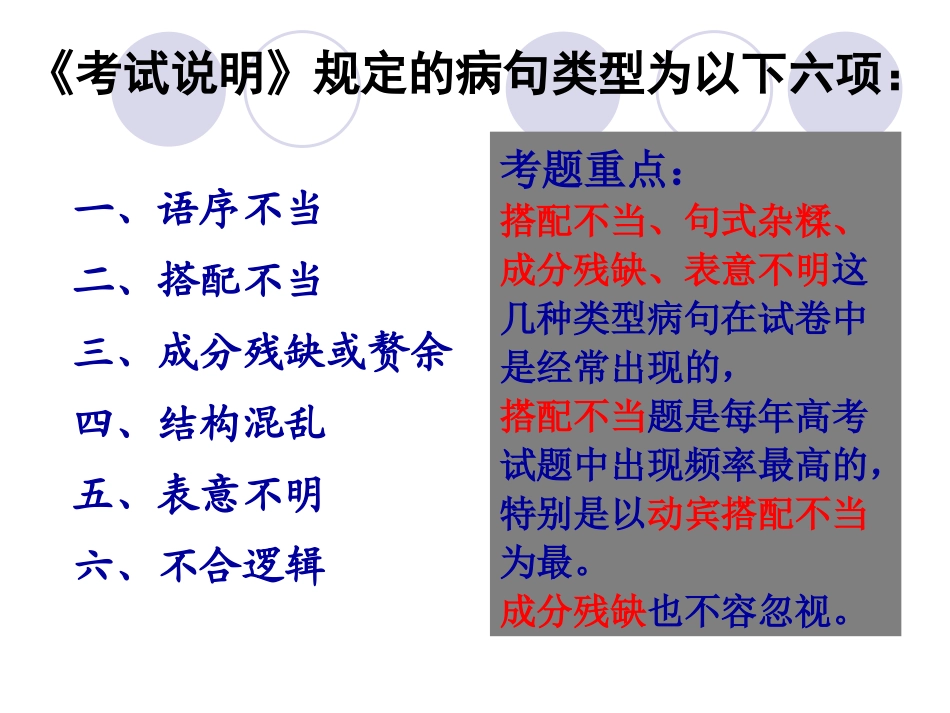 《考试说明》规定的病句类型为以下六项：

一、语序不当
二、搭配不当
三、成分残缺或赘余
四、结构混乱
五、表意不明
六、不合逻辑

考题重点：
搭配不当、句式杂糅、成分残缺、表意不明这几种类型病句在试卷中是经常出现的，
搭配不当题是每年高考试题中出现频率最高的，特别是以动宾搭配不当为最。
成分残缺也不容忽视。